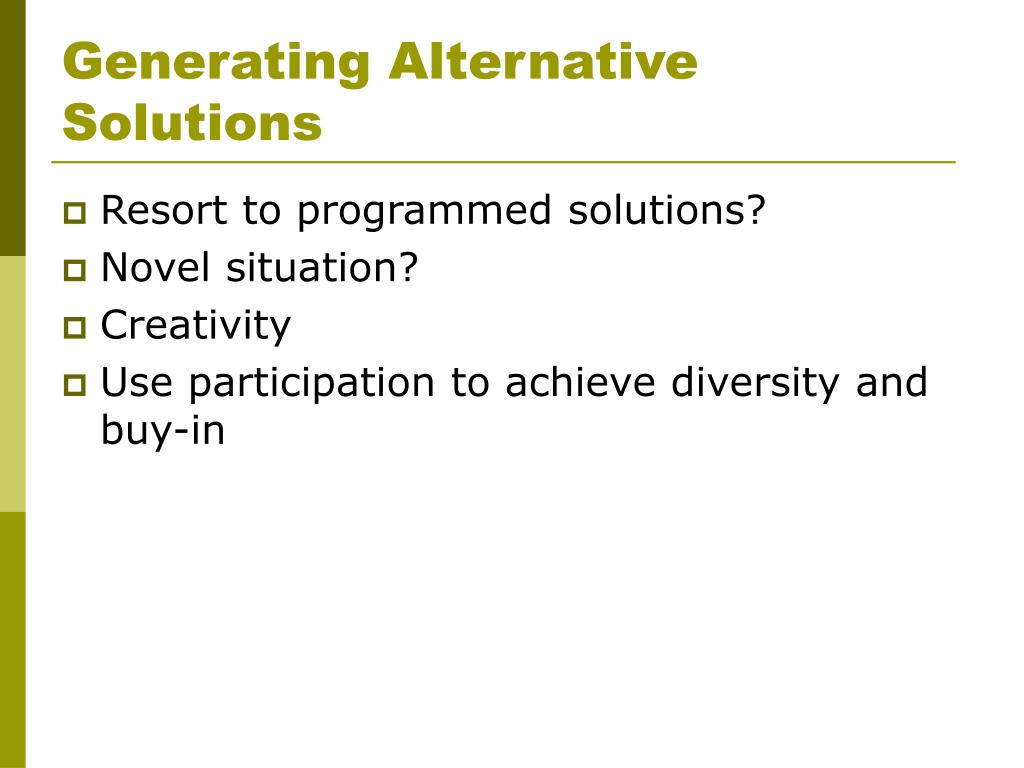 Generating Alternative Solutions

Resort to programmed solutions?
Novel situation?
Creativity
Use participation to achieve diversity and buy-in